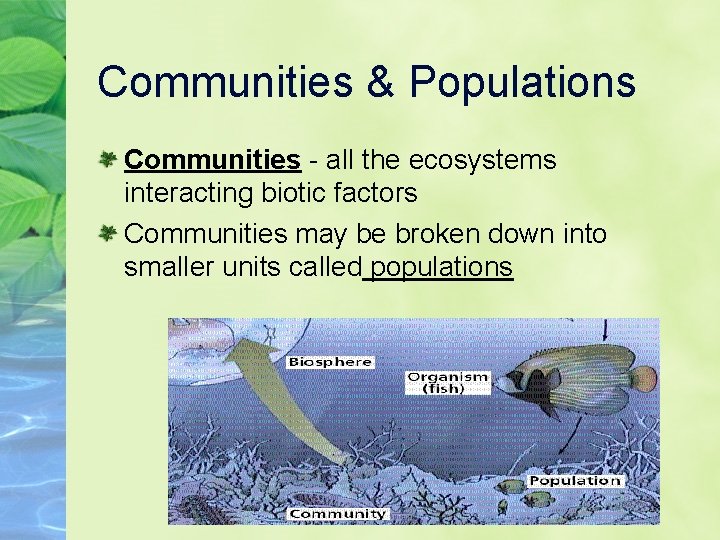 Communities & Populations

Communities - all the ecosystems interacting biotic factors

Communities may be broken down into smaller units called populations

Biosphere

Organism (fish)

Population

Community